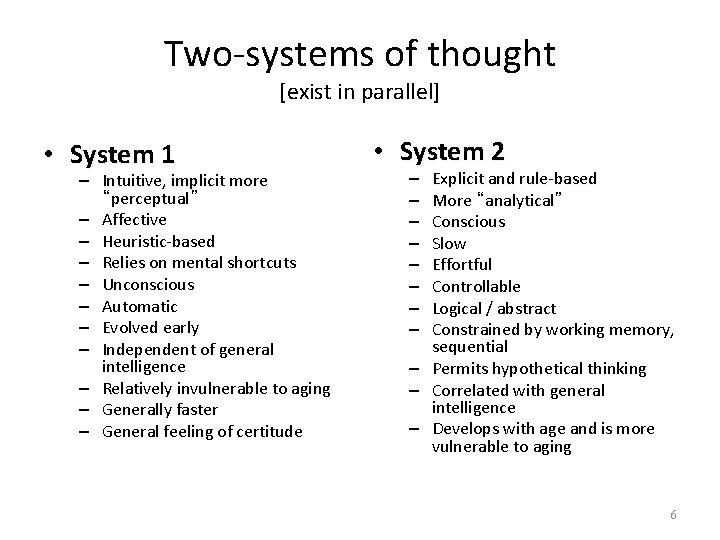 Two-systems of thought
[exist in parallel]

• System 1
– Intuitive, implicit more "perceptual"
– Affective
– Heuristic-based
– Relies on mental shortcuts
– Unconscious
– Automatic
– Evolved early
– Independent of general intelligence
– Relatively invulnerable to aging
– Generally faster
– General feeling of certitude

• System 2
– Explicit and rule-based
– More "analytical"
– Conscious
– Slow
– Effortful
– Controllable
– Logical / abstract
– Constrained by working memory, sequential
– Permits hypothetical thinking
– Correlated with general intelligence
– Develops with age and is more vulnerable to aging

6